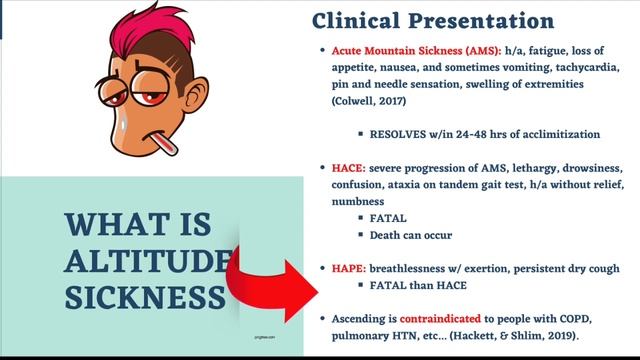 WHAT IS ALTITUDE SICKNESS

pngtree.com

Clinical Presentation

• Acute Mountain Sickness (AMS): h/a, fatigue, loss of appetite, nausea, and sometimes vomiting, tachycardia, pin and needle sensation, swelling of extremities (Colwell, 2017)

▪ RESOLVES w/in 24-48 hrs of acclimitization

• HACE: severe progression of AMS, lethargy, drowsiness, confusion, ataxia on tandem gait test, h/a without relief, numbness

▪ FATAL

▪ Death can occur

• HAPE: breathlessness w/ exertion, persistent dry cough

▪ FATAL than HACE

• Ascending is contraindicated to people with COPD, pulmonary HTN, etc... (Hackett, & Shlim, 2019).